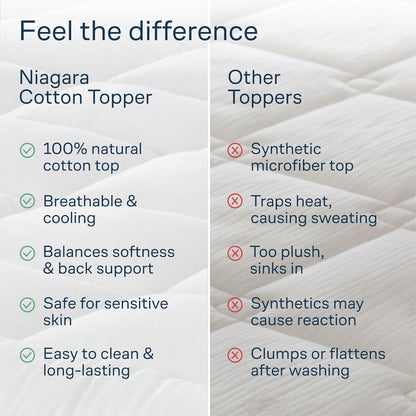 Feel the difference

Niagara Cotton Topper

100% natural cotton top

Breathable & cooling

Balances softness & back support

Safe for sensitive skin

Easy to clean & long-lasting

Other Toppers

Synthetic microfiber top

Traps heat, causing sweating

Too plush, sinks in

Synthetics may cause reaction

Clumps or flattens after washing